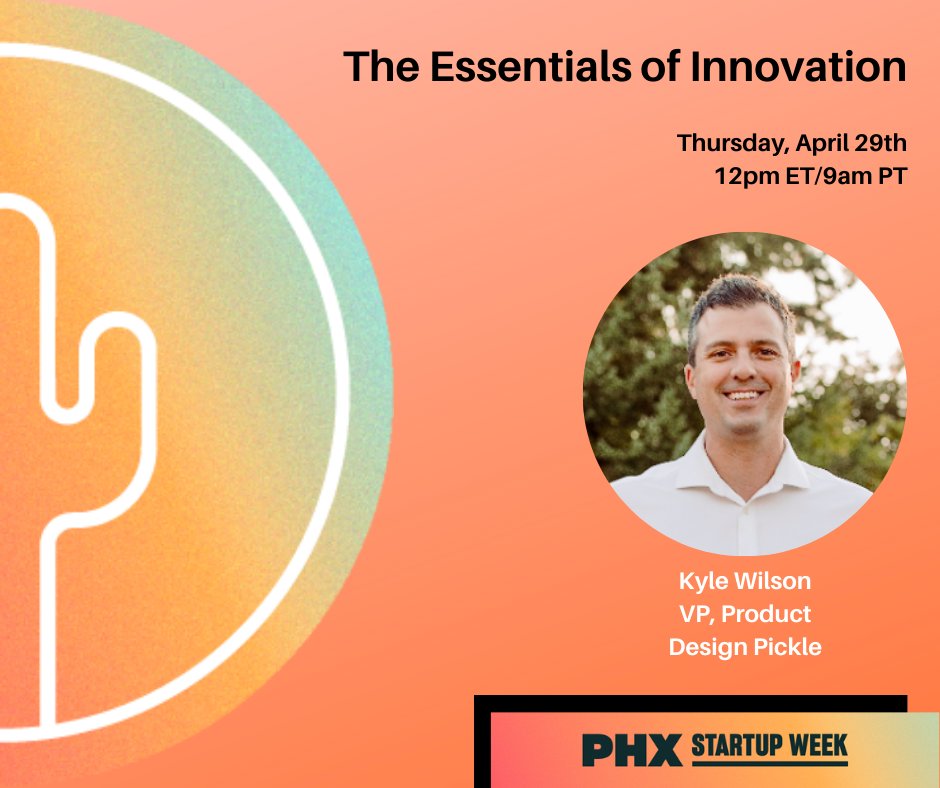 The Essentials of Innovation

Thursday, April 29th
12pm ET/9am PT

Kyle Wilson
VP, Product
Design Pickle

PHX STARTUP WEEK